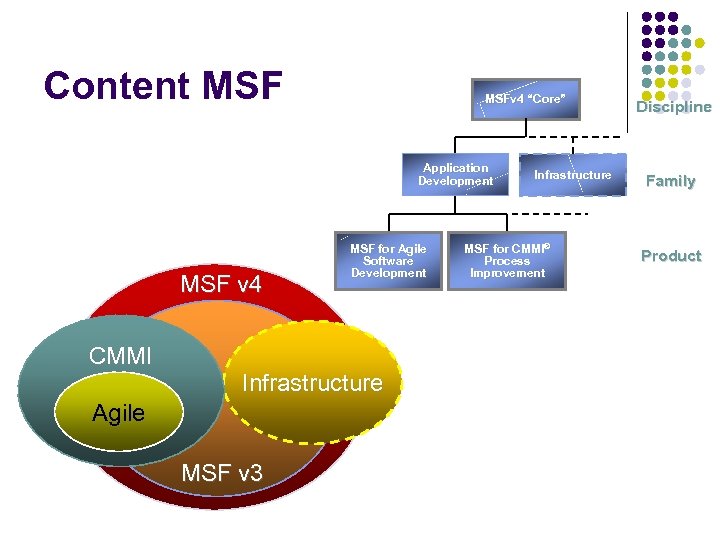 Content MSF

MSFv4 "Core"

Discipline

Application Development

Infrastructure

Family

MSF for Agile Software Development

MSF for CMMI® Process Improvement

Product

MSF v4

CMMI

Agile

Infrastructure

MSF v3